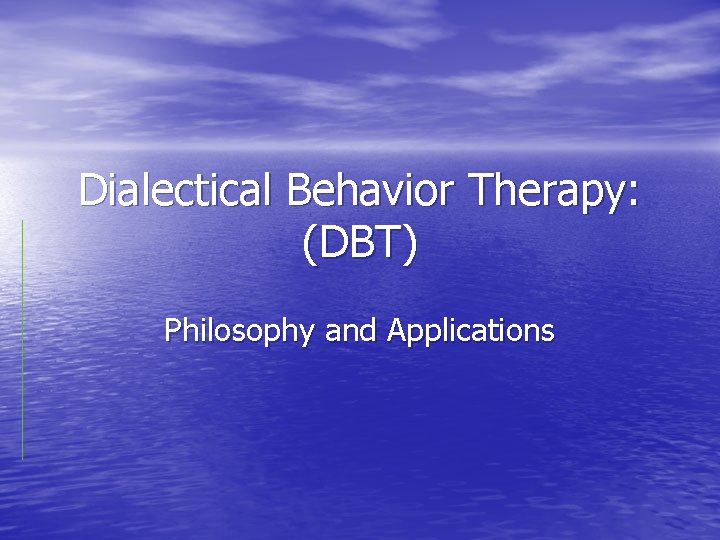 Dialectical Behavior Therapy:
(DBT)

Philosophy and Applications